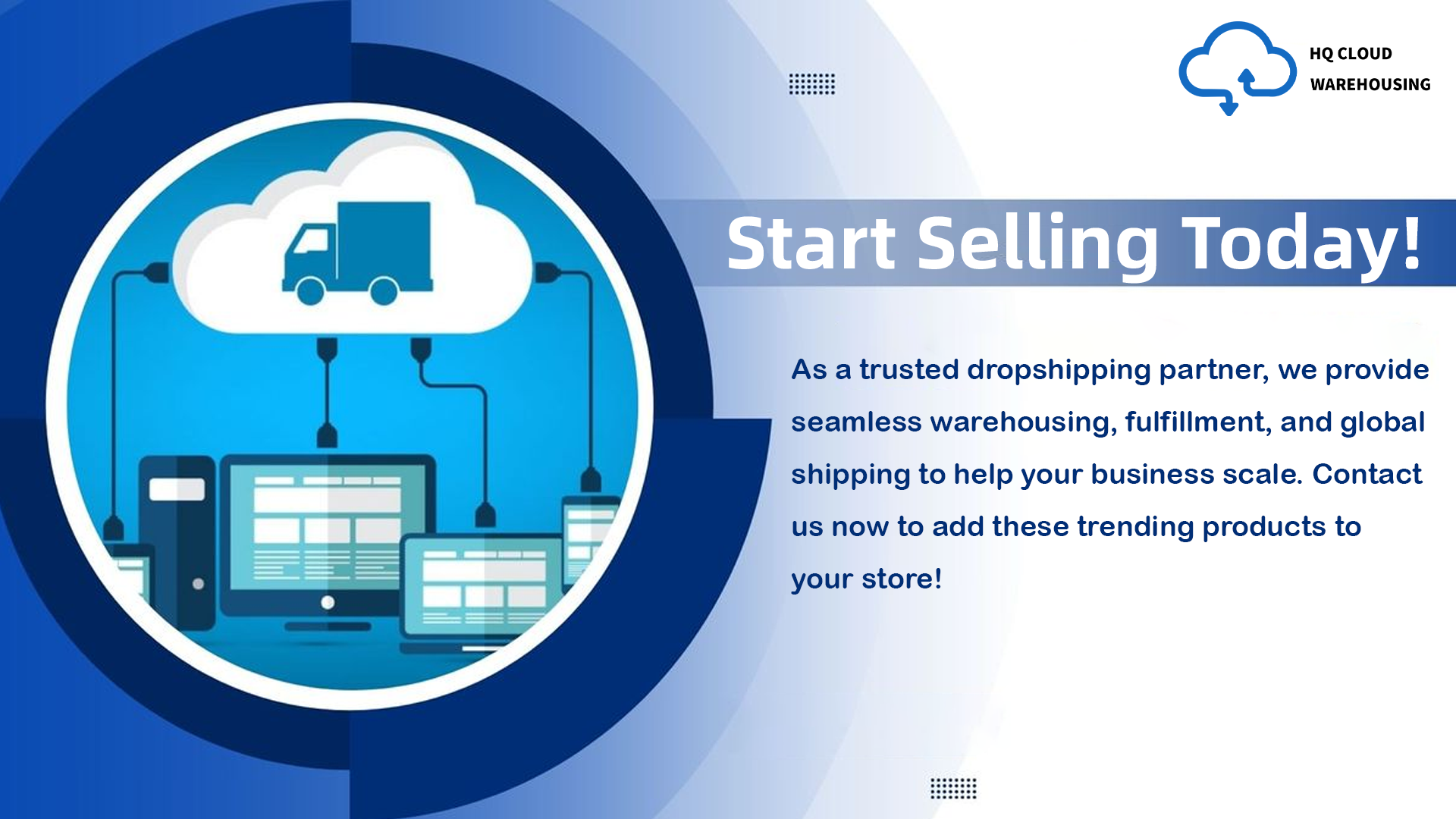 HQ CLOUD
WAREHOUSING

Start Selling Today!

As a trusted dropshipping partner, we provide seamless warehousing, fulfillment, and global shipping to help your business scale. Contact us now to add these trending products to your store!